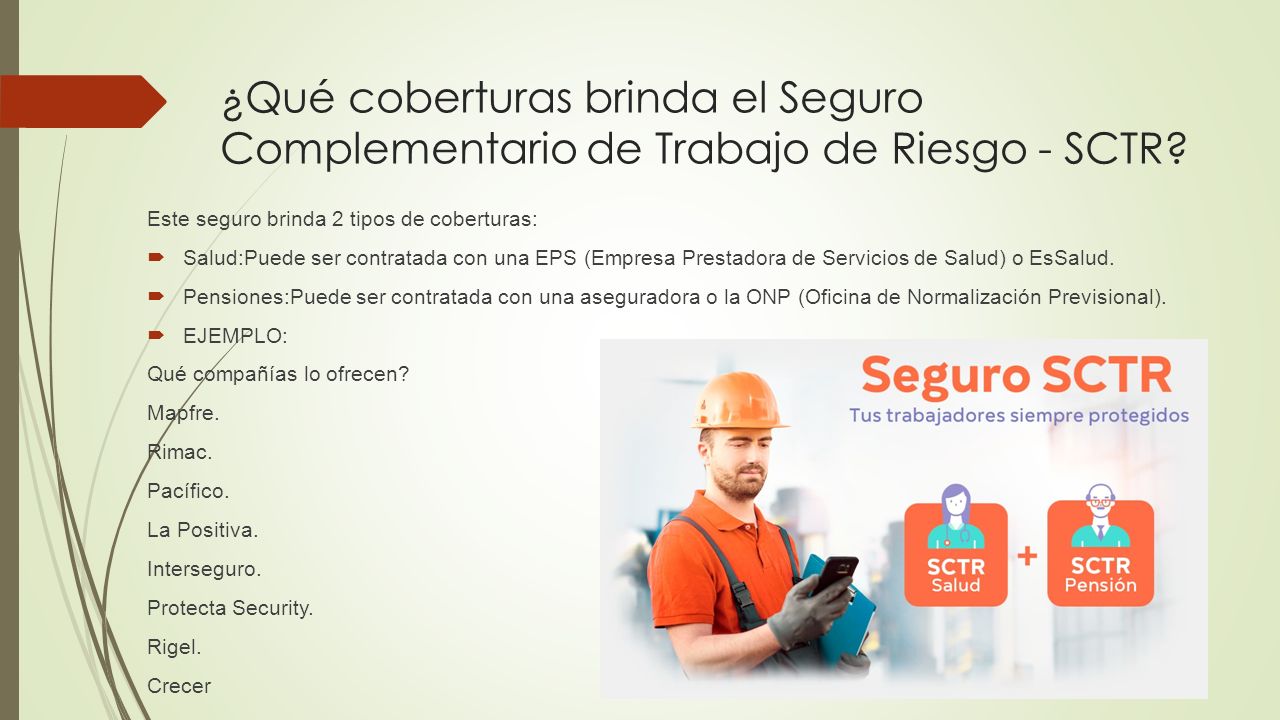 ¿Qué coberturas brinda el Seguro Complementario de Trabajo de Riesgo - SCTR?

Este seguro brinda 2 tipos de coberturas:

Salud:Puede ser contratada con una EPS (Empresa Prestadora de Servicios de Salud) o EsSalud.

Pensiones:Puede ser contratada con una aseguradora o la ONP (Oficina de Normalización Previsional).

EJEMPLO:

Qué compañías lo ofrecen?

Mapfre.

Rimac.

Pacífico.

La Positiva.

Interseguro.

Protecta Security.

Rigel.

Crecer

Seguro SCTR

Tus trabajadores siempre protegidos

SCTR Salud

+

SCTR Pensión